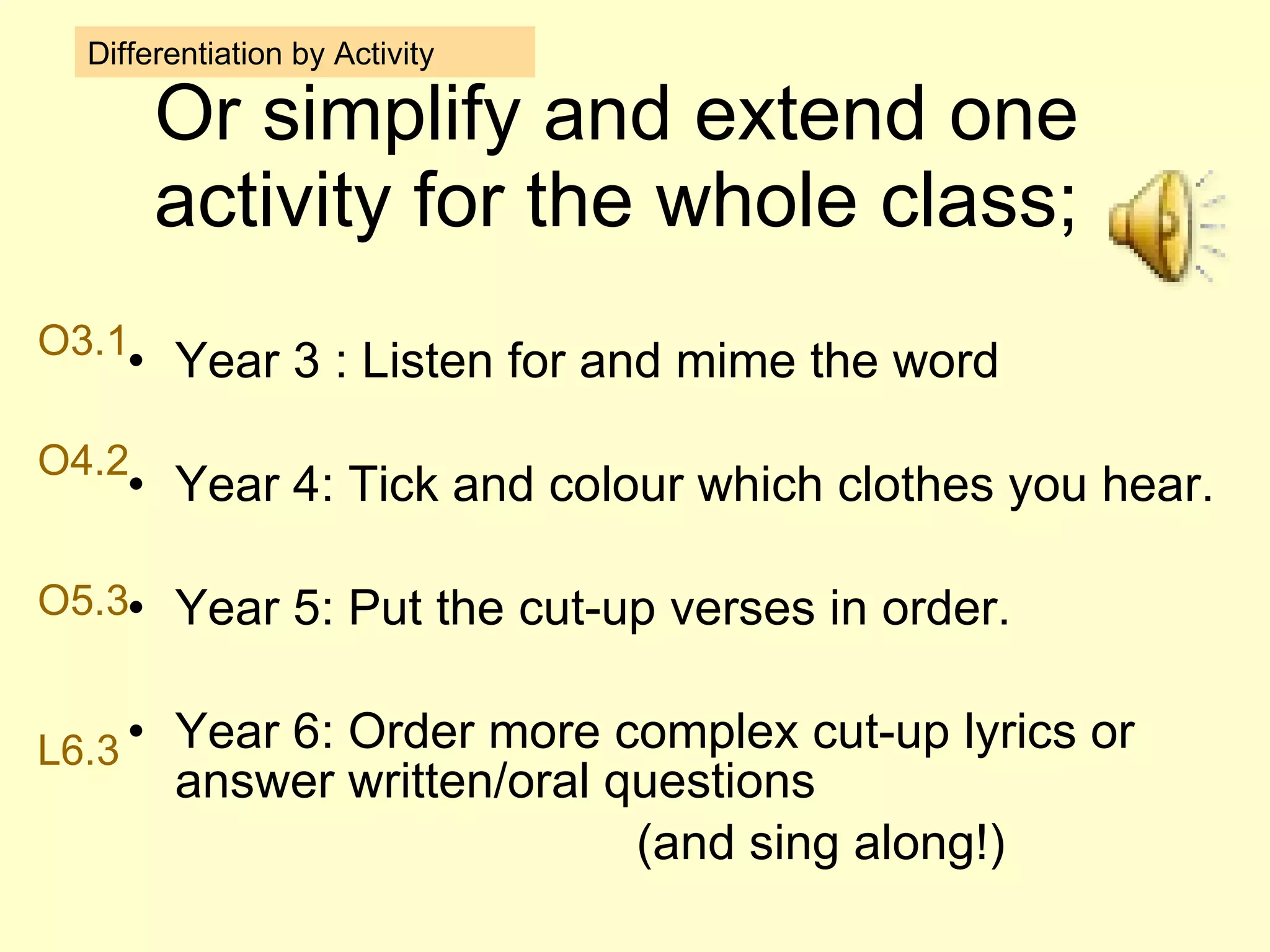 Differentiation by Activity

Or simplify and extend one activity for the whole class;

O3.1
• Year 3 : Listen for and mime the word

O4.2
• Year 4: Tick and colour which clothes you hear.

O5.3
• Year 5: Put the cut-up verses in order.

L6.3
• Year 6: Order more complex cut-up lyrics or answer written/oral questions

(and sing along!)